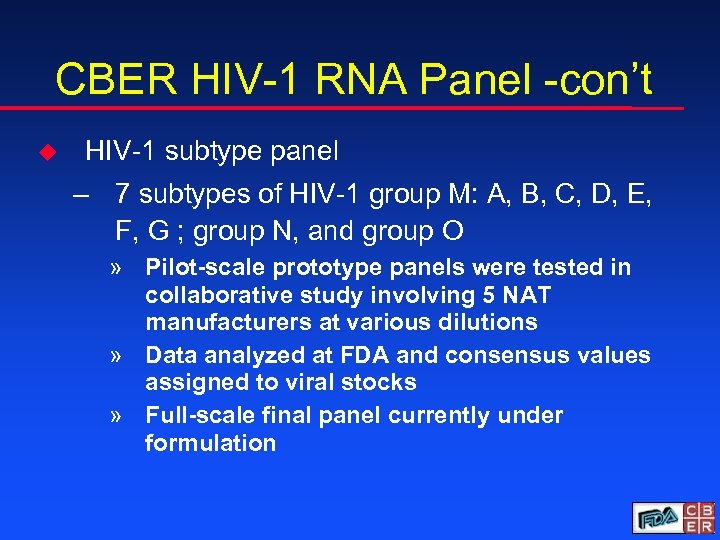 CBER HIV-1 RNA Panel -con't

◆ HIV-1 subtype panel

– 7 subtypes of HIV-1 group M: A, B, C, D, E, F, G ; group N, and group O

» Pilot-scale prototype panels were tested in collaborative study involving 5 NAT manufacturers at various dilutions

» Data analyzed at FDA and consensus values assigned to viral stocks

» Full-scale final panel currently under formulation

FDA CBER